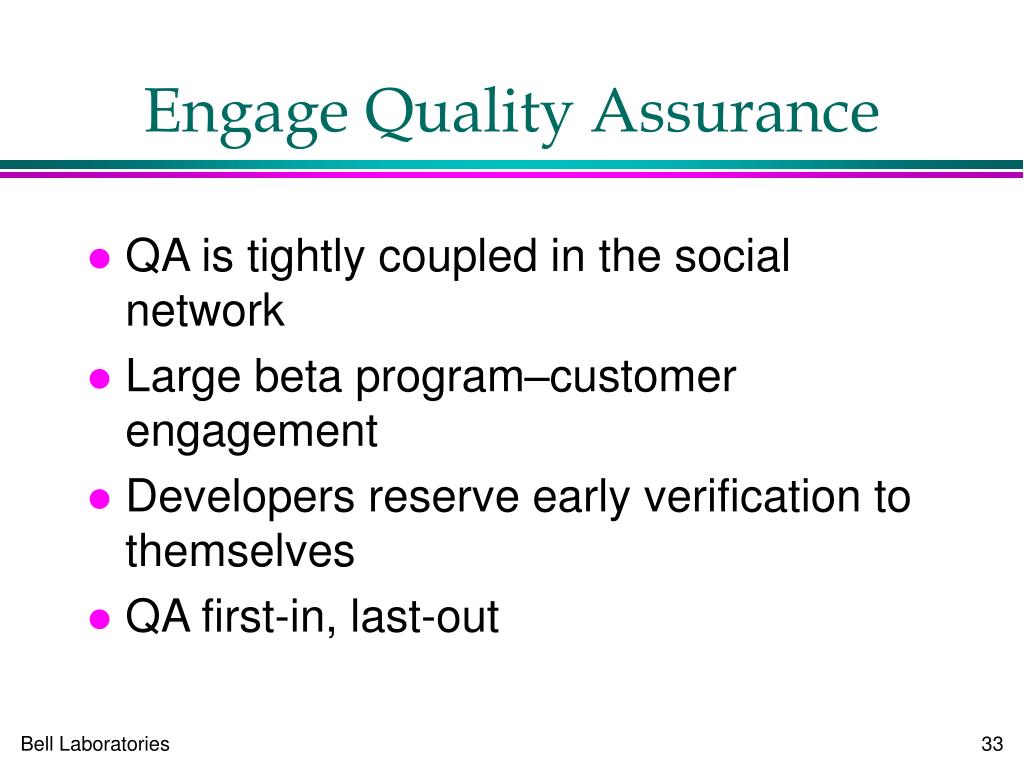 Engage Quality Assurance

- QA is tightly coupled in the social network
- Large beta program–customer engagement
- Developers reserve early verification to themselves
- QA first-in, last-out

Bell Laboratories

33